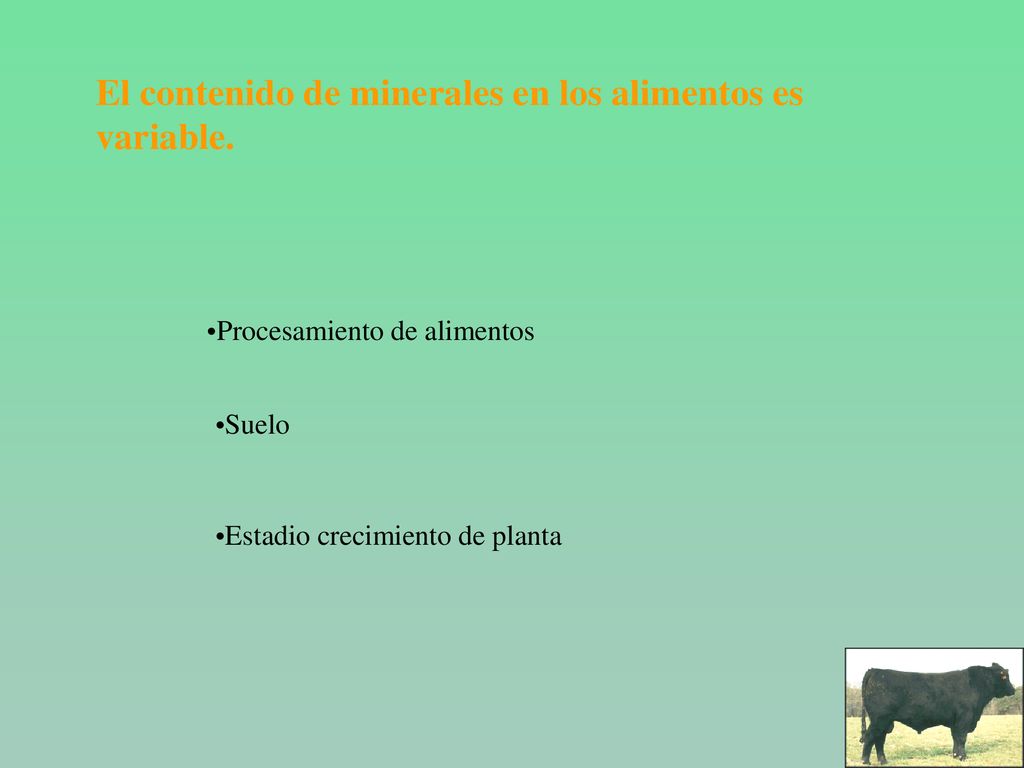 El contenido de minerales en los alimentos es variable.

•Procesamiento de alimentos

•Suelo

•Estadio crecimiento de planta